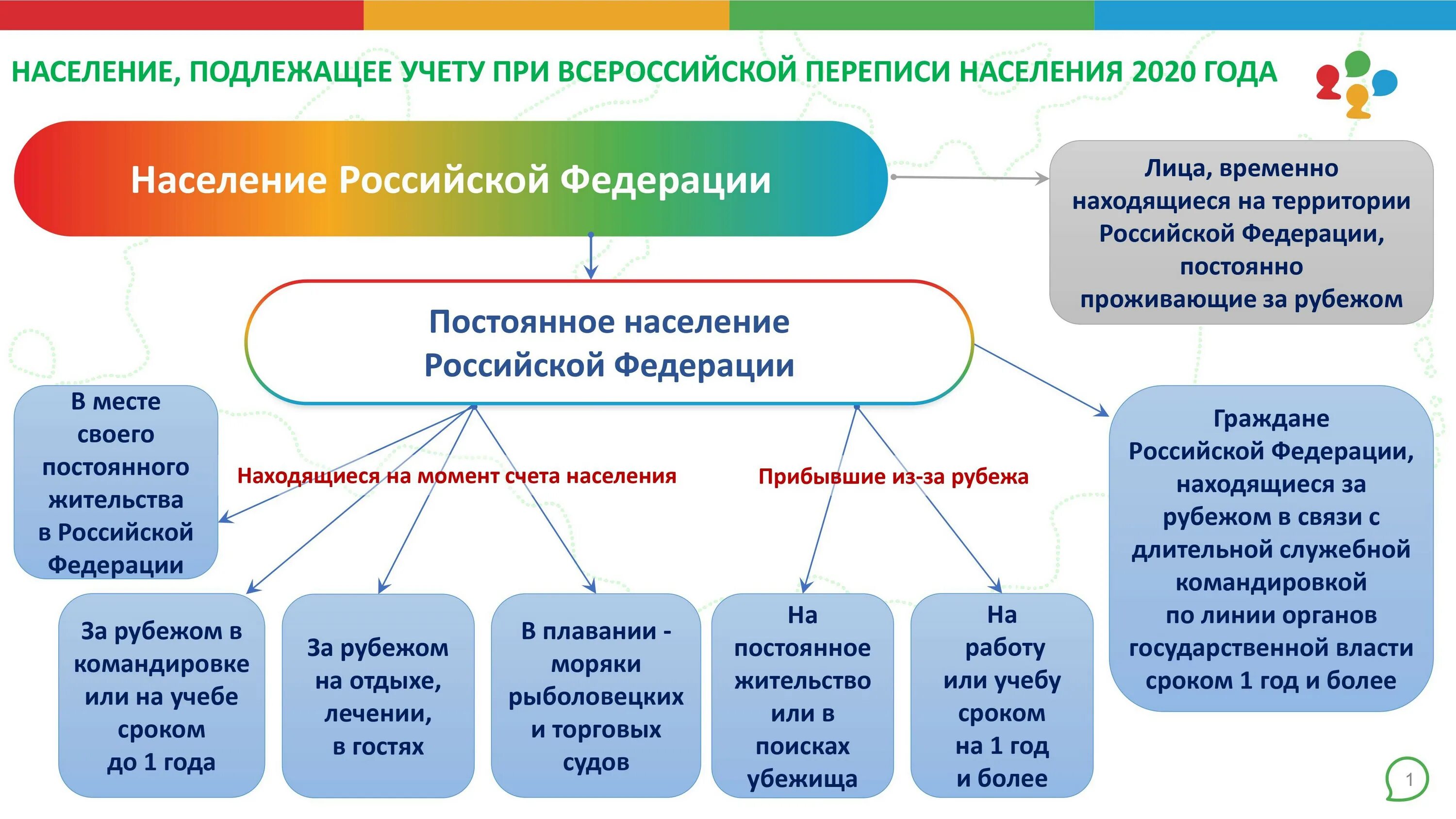 НАСЕЛЕНИЕ, ПОДЛЕЖАЩЕЕ УЧЕТУ ПРИ ВСЕРОССИЙСКОЙ ПЕРЕПИСИ НАСЕЛЕНИЯ 2020 ГОДА

Население Российской Федерации

Лица, временно находящиеся на территории Российской Федерации, постоянно проживающие за рубежом

Постоянное население Российской Федерации

В месте своего постоянного жительства в Российской Федерации

Находящиеся на момент счета населения

Прибывшие из-за рубежа

Граждане Российской Федерации, находящиеся за рубежом в связи с длительной служебной командировкой по линии органов государственной власти сроком 1 год и более

За рубежом в командировке или на учебе сроком до 1 года

За рубежом на отдыхе, лечении, в гостях

В плавании - моряки рыболовецких и торговых судов

На постоянное жительство или в поисках убежища

На работу или учебу сроком на 1 год и более

1